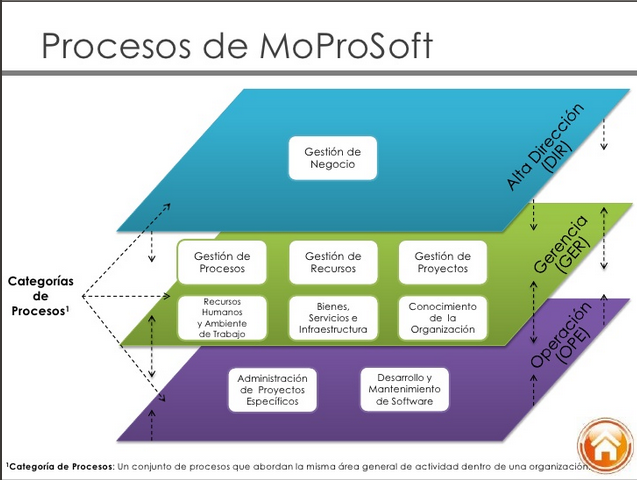 Procesos de MoProSoft

Gestión de Negocio

Alta Dirección (DIR)

Gestión de Procesos

Gestión de Recursos

Gestión de Proyectos

Gerencia (GER)

Categorías de Procesos$^1$

Recursos Humanos y Ambiente de Trabajo

Bienes, Servicios e Infraestructura

Conocimiento de la Organización

Operación (OPE)

Administración de Proyectos Específicos

Desarrollo y Mantenimiento de Software

$^1$Categoría de Procesos: Un conjunto de procesos que abordan la misma área general de actividad dentro de una organización.